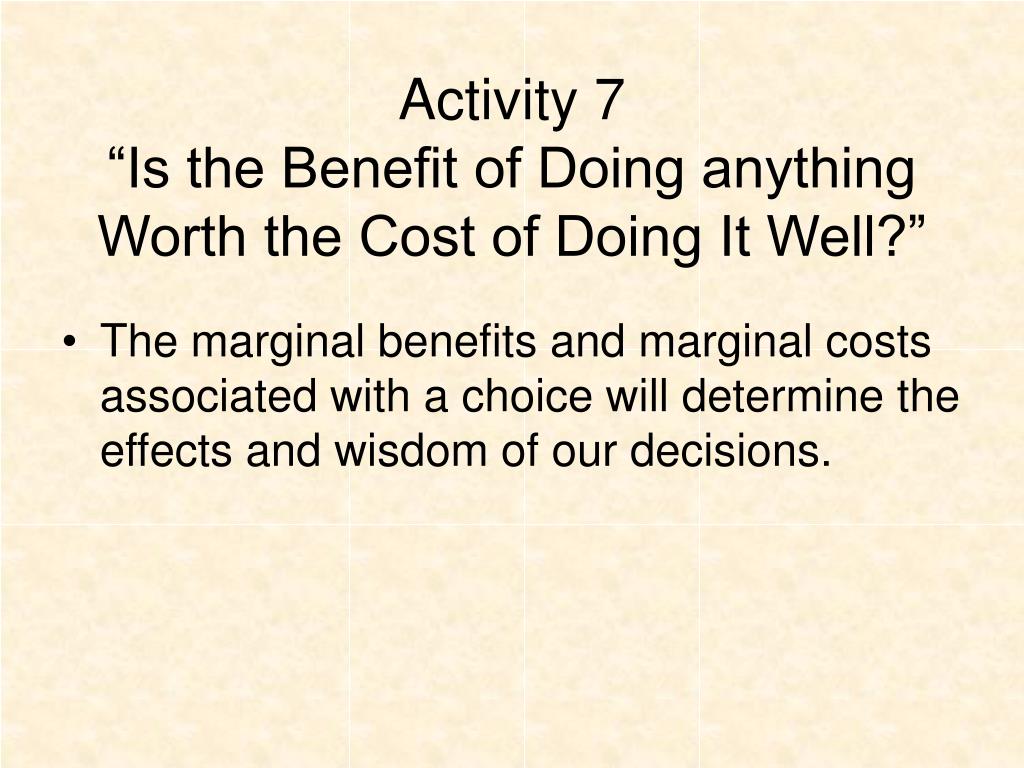 Activity 7
“Is the Benefit of Doing anything Worth the Cost of Doing It Well?”

• The marginal benefits and marginal costs associated with a choice will determine the effects and wisdom of our decisions.